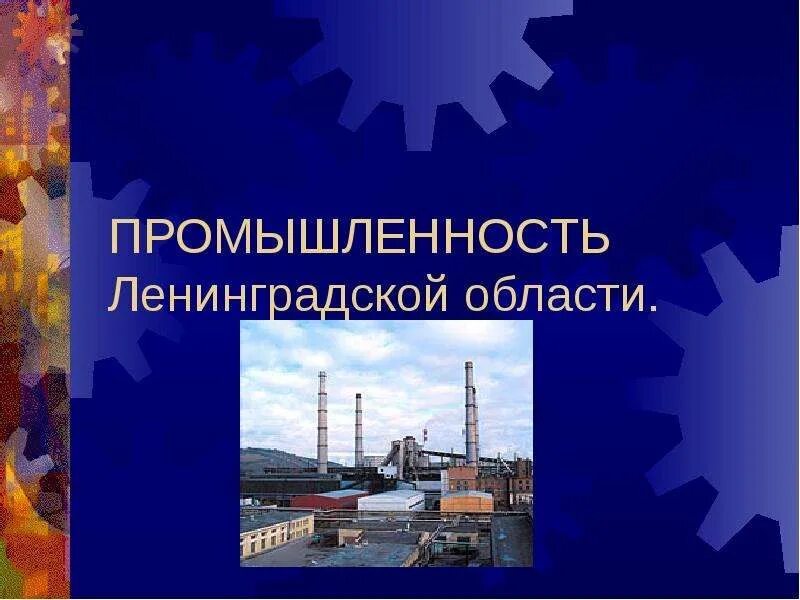 ПРОМЫШЛЕННОСТЬ
Ленинградской области.